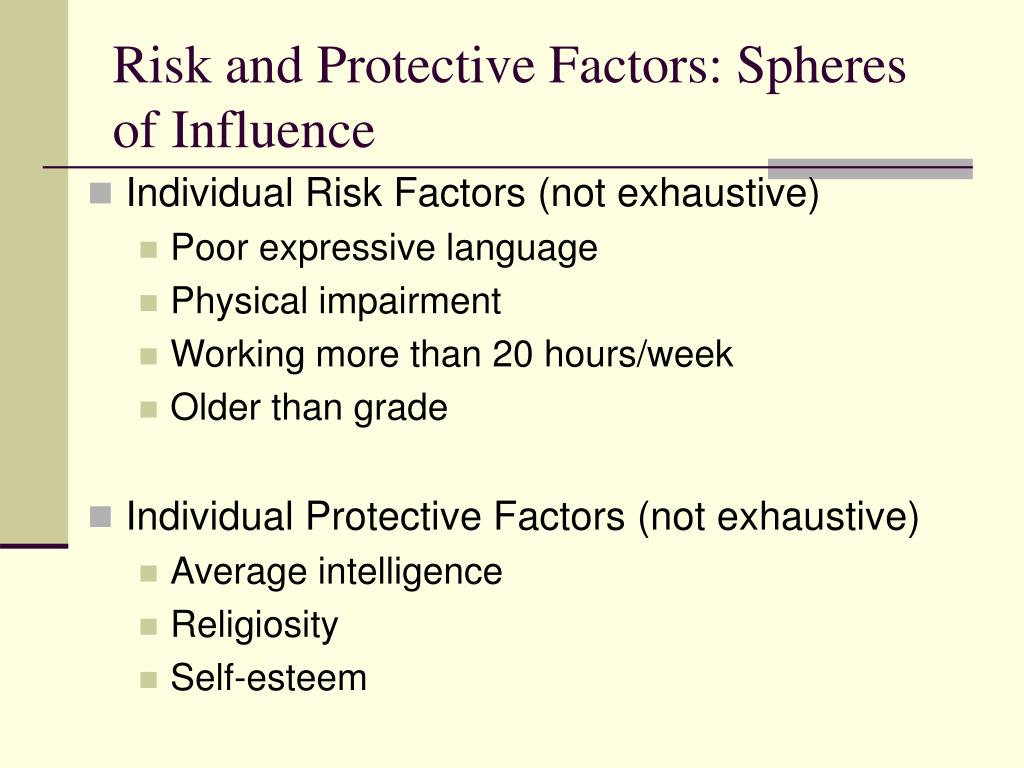 Risk and Protective Factors: Spheres of Influence

Individual Risk Factors (not exhaustive)
Poor expressive language
Physical impairment
Working more than 20 hours/week
Older than grade

Individual Protective Factors (not exhaustive)
Average intelligence
Religiosity
Self-esteem